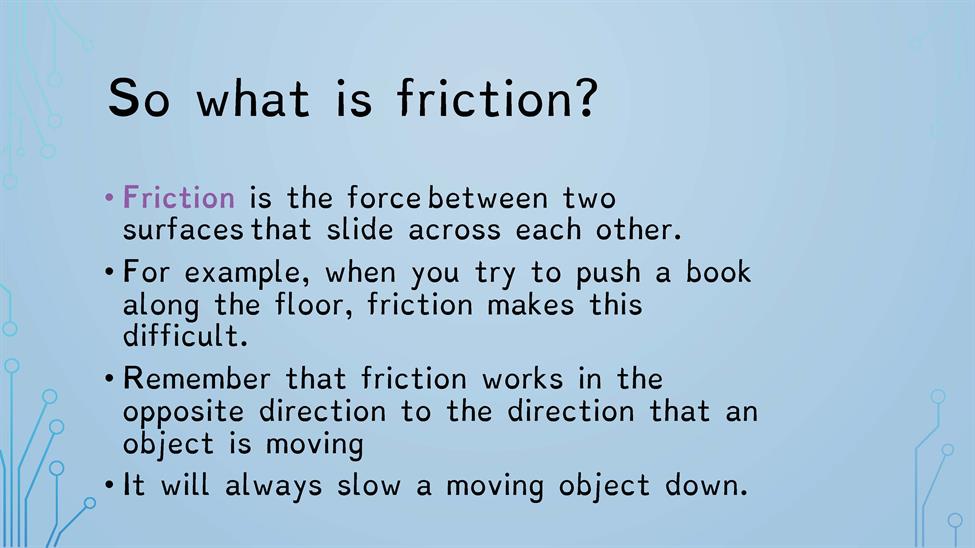 So what is friction?

• Friction is the force between two surfaces that slide across each other.

• For example, when you try to push a book along the floor, friction makes this difficult.

• Remember that friction works in the opposite direction to the direction that an object is moving

• It will always slow a moving object down.